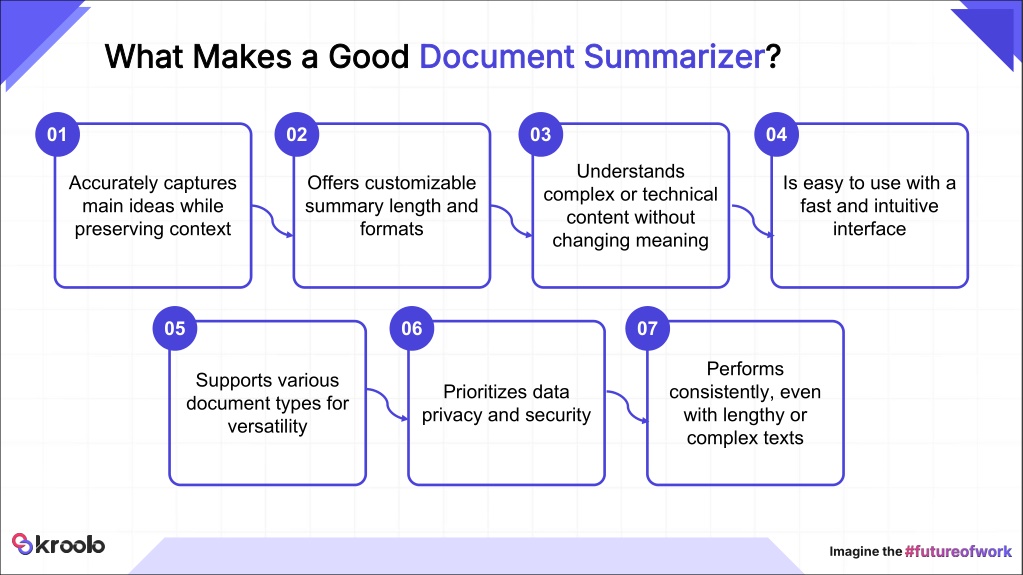 What Makes a Good Document Summarizer?

01
Accurately captures main ideas while preserving context

02
Offers customizable summary length and formats

03
Understands complex or technical content without changing meaning

04
Is easy to use with a fast and intuitive interface

05
Supports various document types for versatility

06
Prioritizes data privacy and security

07
Performs consistently, even with lengthy or complex texts

kroolo

Imagine the #futureofwork